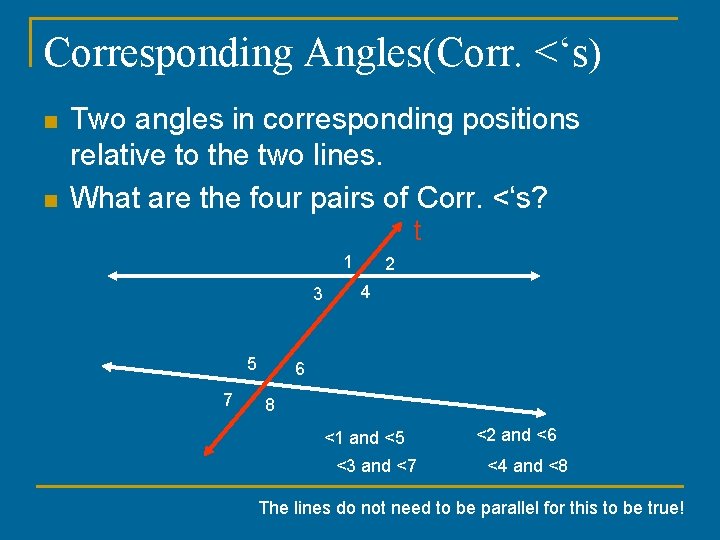 Corresponding Angles(Corr. <‘s)

Two angles in corresponding positions relative to the two lines.

What are the four pairs of Corr. <‘s?

t

1
2
3
4
5
6
7
8

<1 and <5
<2 and <6
<3 and <7
<4 and <8

The lines do not need to be parallel for this to be true!